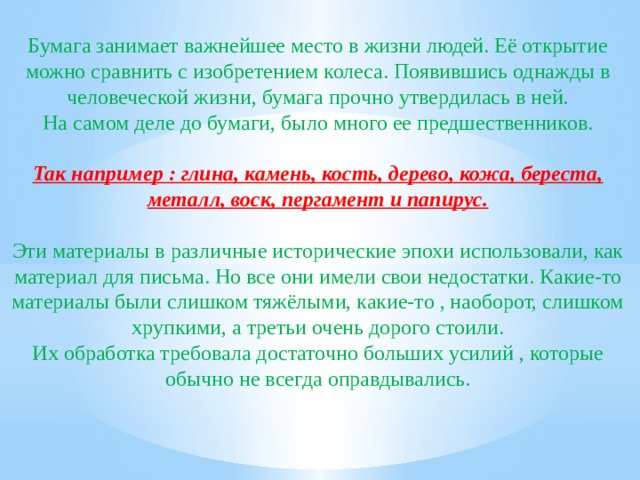 Бумага занимает важнейшее место в жизни людей. Её открытие можно сравнить с изобретением колеса. Появившись однажды в человеческой жизни, бумага прочно утвердилась в ней.
На самом деле до бумаги, было много ее предшественников.

Так например : глина, камень, кость, дерево, кожа, береста, металл, воск, пергамент и папирус.

Эти материалы в различные исторические эпохи использовали, как материал для письма. Но все они имели свои недостатки. Какие-то материалы были слишком тяжёлыми, какие-то , наоборот, слишком хрупкими, а третьи очень дорого стоили.
Их обработка требовала достаточно больших усилий , которые обычно не всегда оправдывались.